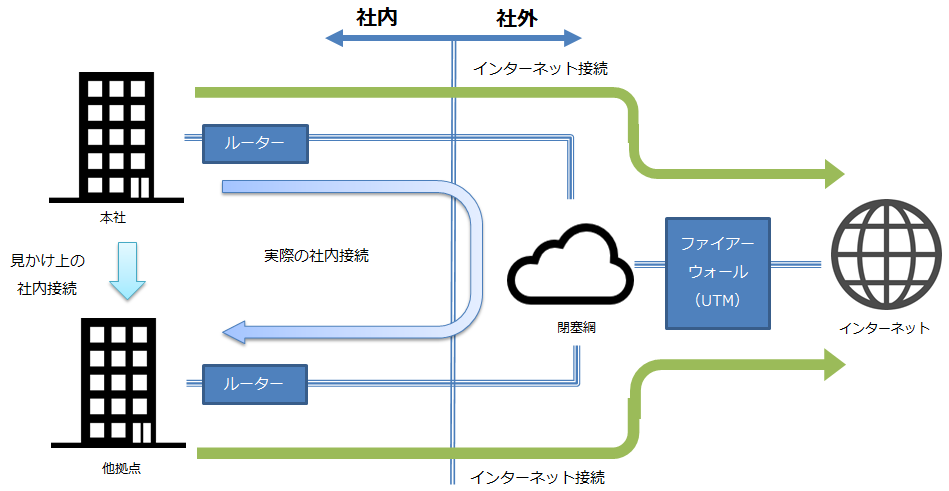 社内

社外

インターネット接続

ルーター

本社

見かけ上の社内接続

実際の社内接続

閉塞網

ファイアーウォール（UTM）

インターネット

ルーター

他拠点

インターネット接続